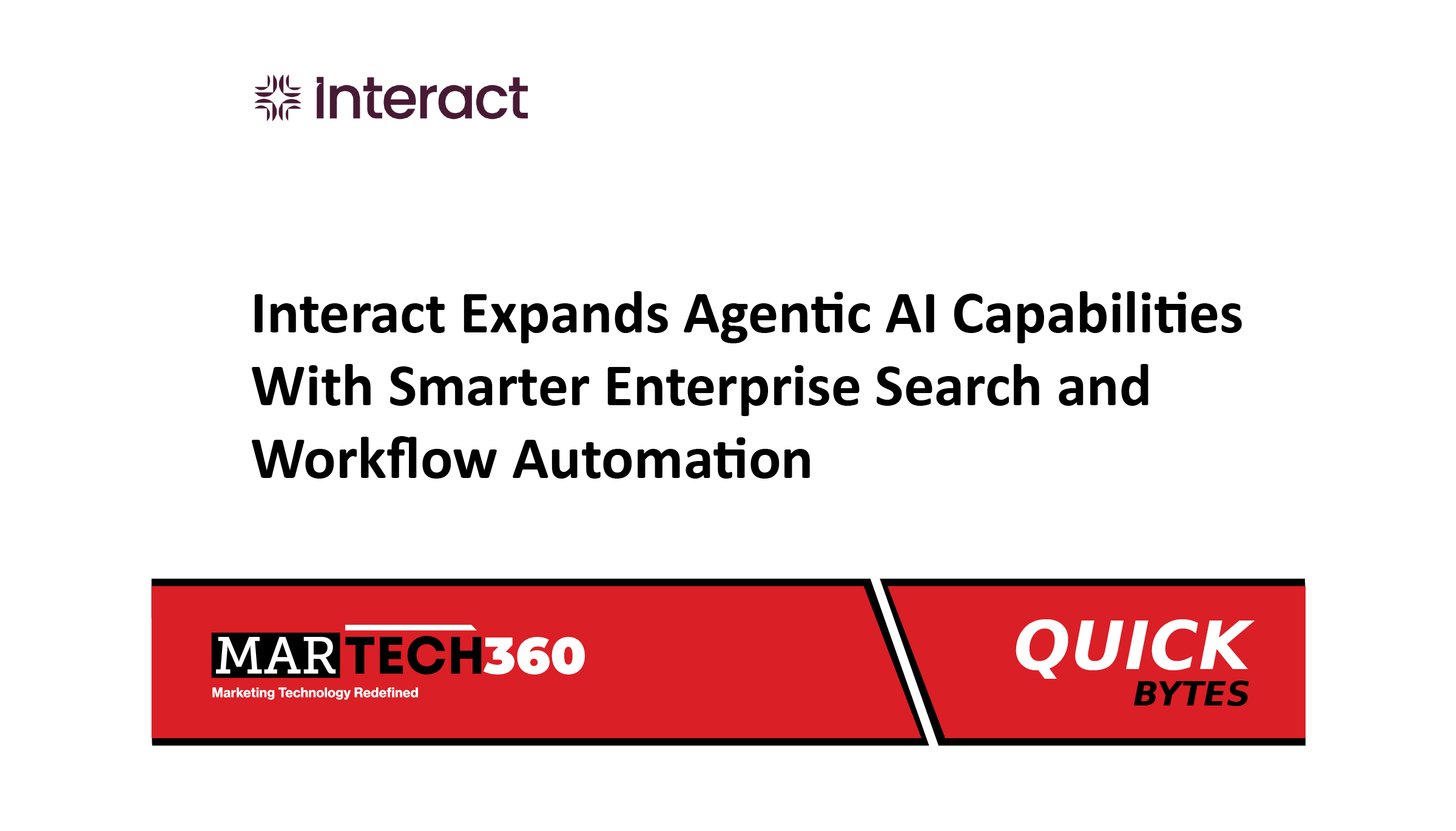 interact

Interact Expands Agentic AI Capabilities With Smarter Enterprise Search and Workflow Automation

MARTECH360
Marketing Technology Redefined

QUICK
BYTES